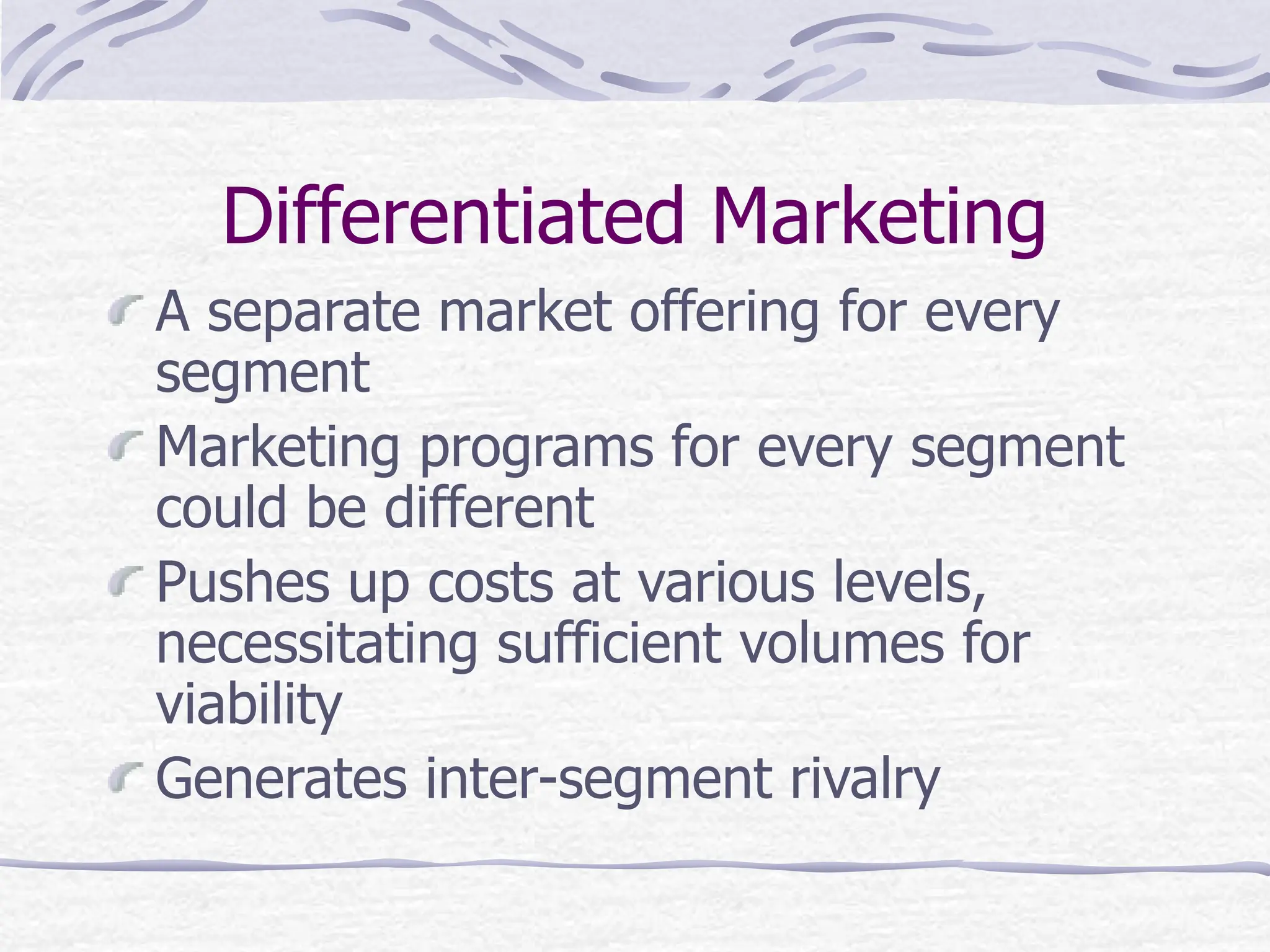 Differentiated Marketing

A separate market offering for every segment

Marketing programs for every segment could be different

Pushes up costs at various levels, necessitating sufficient volumes for viability

Generates inter-segment rivalry